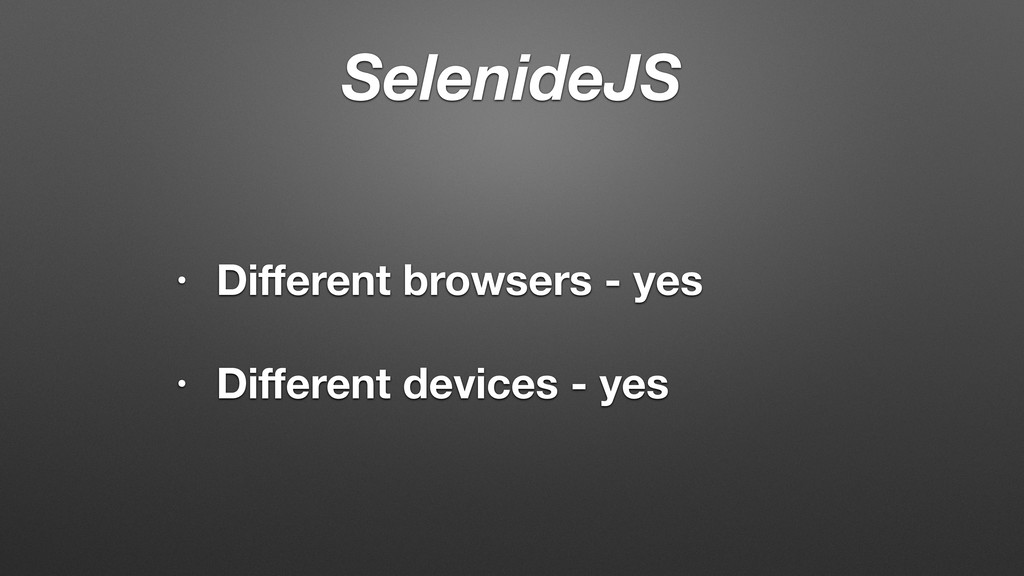 SelenideJS

• Different browsers - yes

• Different devices - yes